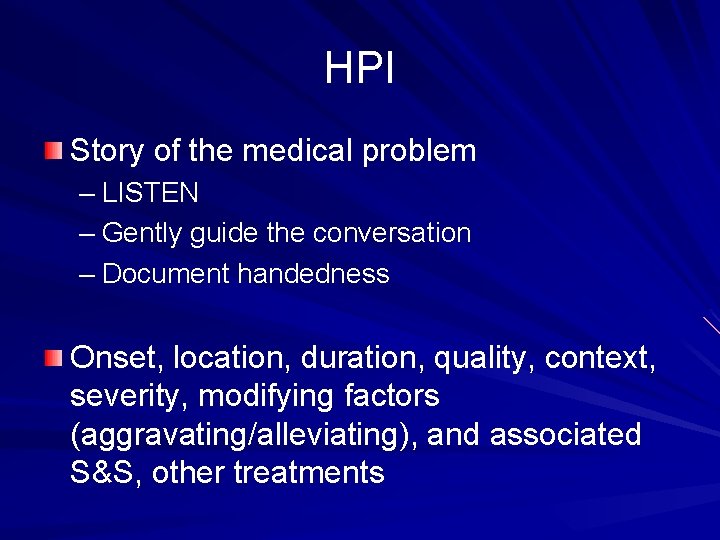 HPI

Story of the medical problem
– LISTEN
– Gently guide the conversation
– Document handedness

Onset, location, duration, quality, context, severity, modifying factors (aggravating/alleviating), and associated S&S, other treatments